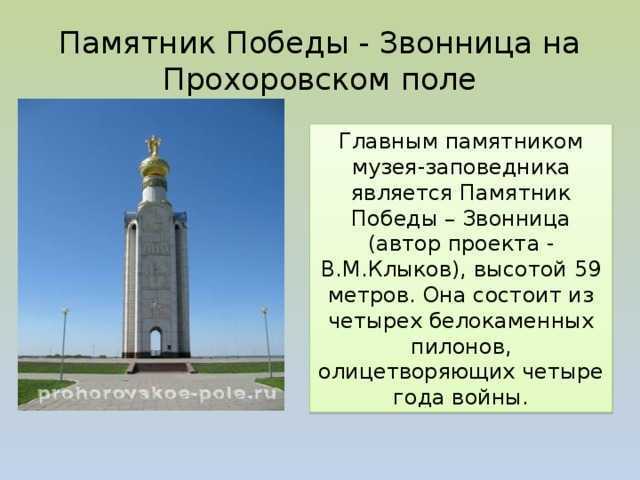 Памятник Победы - Звонница на Прохоровском поле

prohorovskoe-pole.ru

Главным памятником музея-заповедника является Памятник Победы – Звонница (автор проекта - В.М.Клыков), высотой 59 метров. Она состоит из четырех белокаменных пилонов, олицетворяющих четыре года войны.